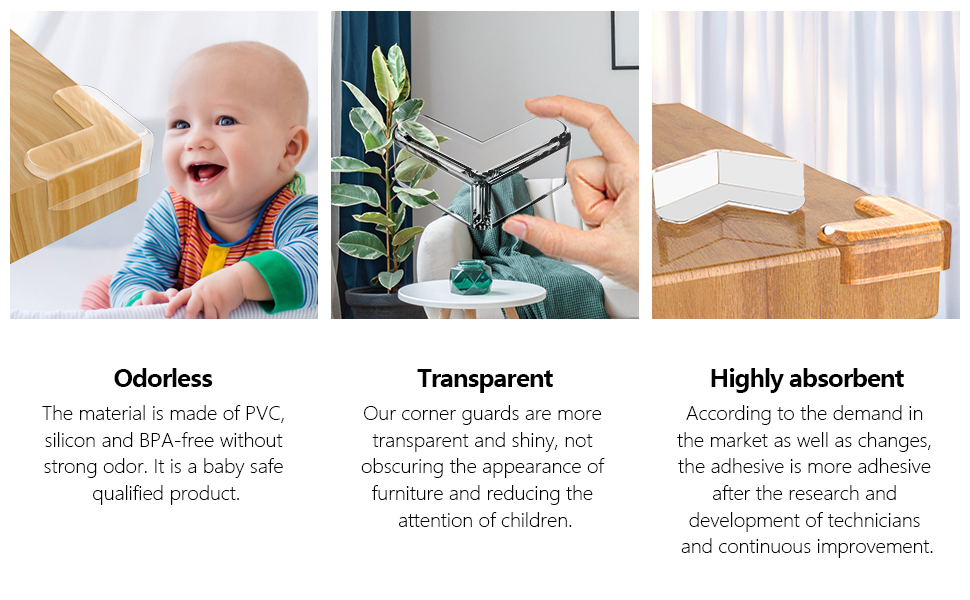 Odorless
The material is made of PVC, silicon and BPA-free without strong odor. It is a baby safe qualified product.

Transparent
Our corner guards are more transparent and shiny, not obscuring the appearance of furniture and reducing the attention of children.

Highly absorbent
According to the demand in the market as well as changes, the adhesive is more adhesive after the research and development of technicians and continuous improvement.